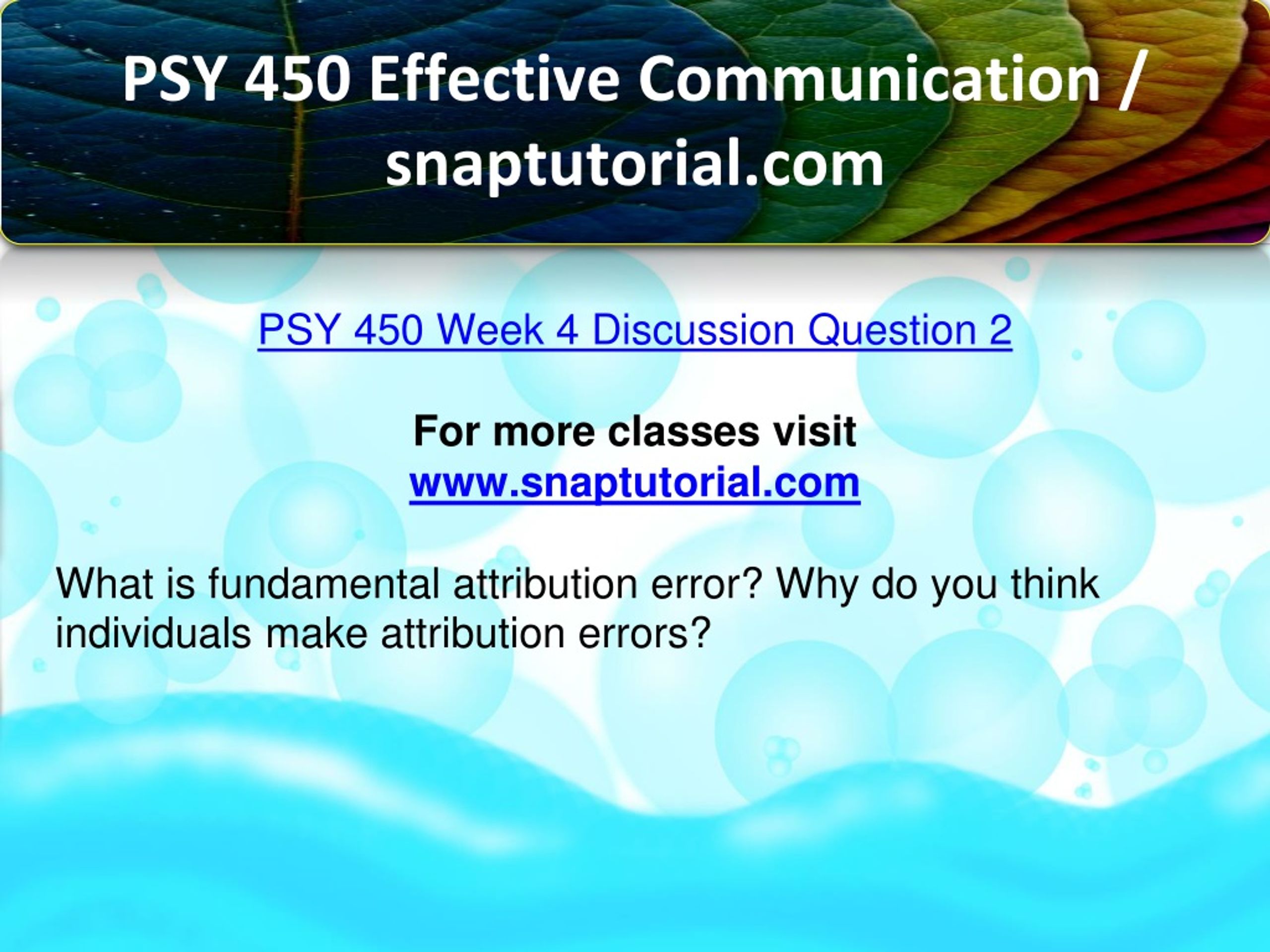 PSY 450 Effective Communication / snaptutorial.com

PSY 450 Week 4 Discussion Question 2

For more classes visit
www.snaptutorial.com

What is fundamental attribution error? Why do you think individuals make attribution errors?